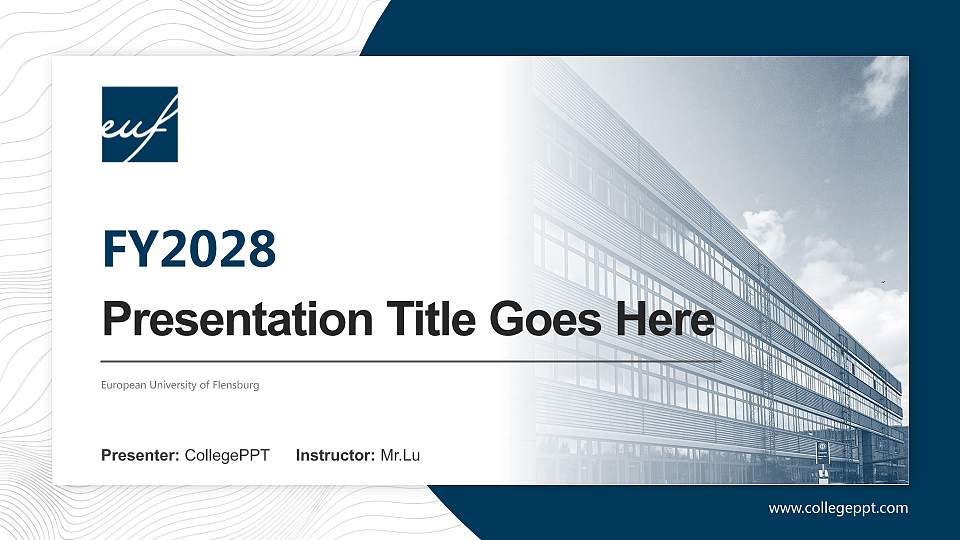 euf

FY2028

Presentation Title Goes Here

European University of Flensburg

Presenter: CollegePPT Instructor: Mr.Lu

www.collegeppt.com